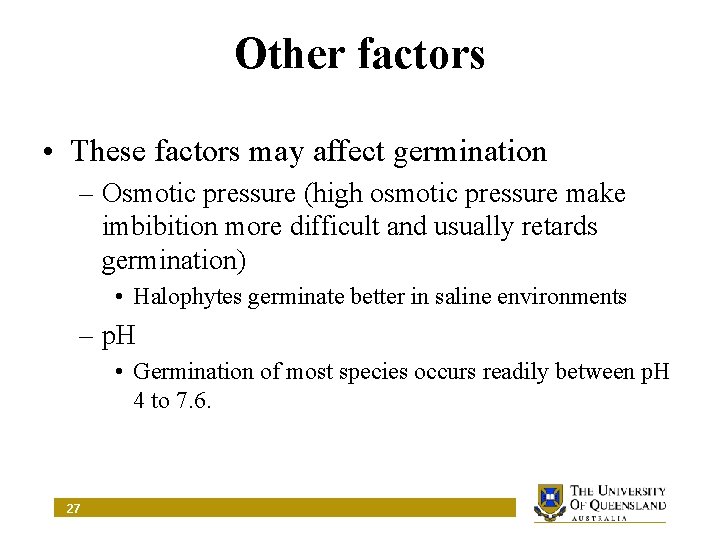 Other factors

• These factors may affect germination
– Osmotic pressure (high osmotic pressure make imbibition more difficult and usually retards germination)
• Halophytes germinate better in saline environments
– pH
• Germination of most species occurs readily between pH 4 to 7.6.

27

THE UNIVERSITY OF QUEENSLAND
AUSTRALIA